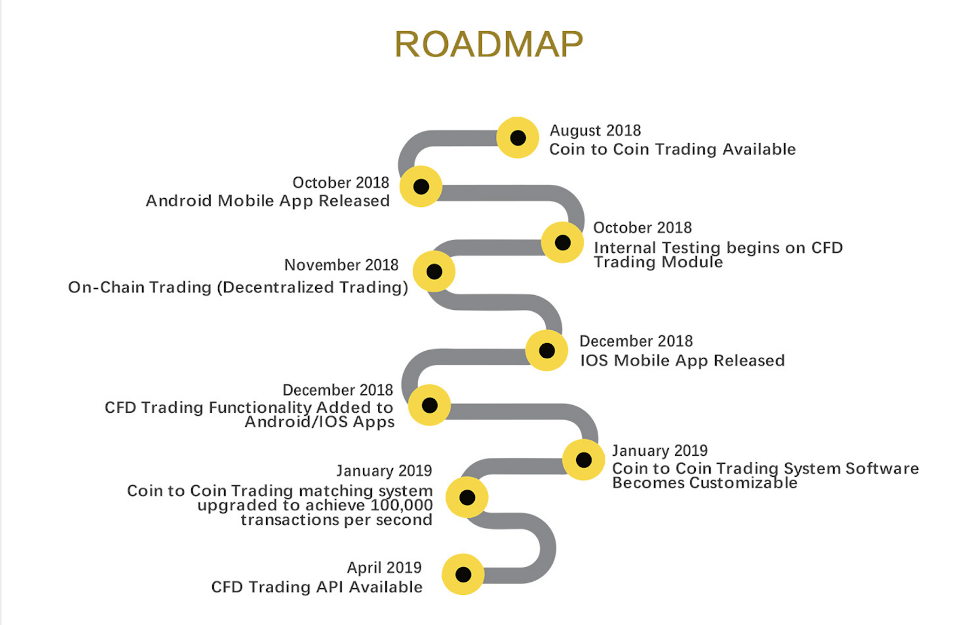 ROADMAP

August 2018
Coin to Coin Trading Available

October 2018
Android Mobile App Released

October 2018
Internal Testing begins on CFD Trading Module

November 2018
On-Chain Trading (Decentralized Trading)

December 2018
IOS Mobile App Released

December 2018
CFD Trading Functionality Added to Android/IOS Apps

January 2019
Coin to Coin Trading System Software Becomes Customizable

January 2019
Coin to Coin Trading matching system upgraded to achieve 100,000 transactions per second

April 2019
CFD Trading API Available